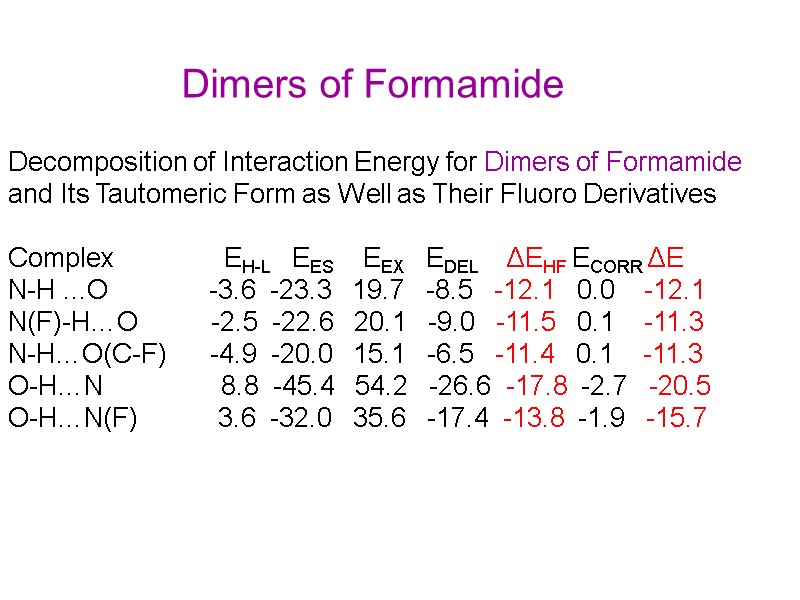 Dimers of Formamide

Decomposition of Interaction Energy for Dimers of Formamide and Its Tautomeric Form as Well as Their Fluoro Derivatives

| Complex | $E_{H-L}$ | $E_{ES}$ | $E_{EX}$ | $E_{DEL}$ | $\Delta E_{HF}$ | $E_{CORR}$ | $\Delta E$ |
|---|---|---|---|---|---|---|---|
| N-H ...O | -3.6 | -23.3 | 19.7 | -8.5 | -12.1 | 0.0 | -12.1 |
| N(F)-H...O | -2.5 | -22.6 | 20.1 | -9.0 | -11.5 | 0.1 | -11.3 |
| N-H...O(C-F) | -4.9 | -20.0 | 15.1 | -6.5 | -11.4 | 0.1 | -11.3 |
| O-H...N | 8.8 | -45.4 | 54.2 | -26.6 | -17.8 | -2.7 | -20.5 |
| O-H...N(F) | 3.6 | -32.0 | 35.6 | -17.4 | -13.8 | -1.9 | -15.7 |